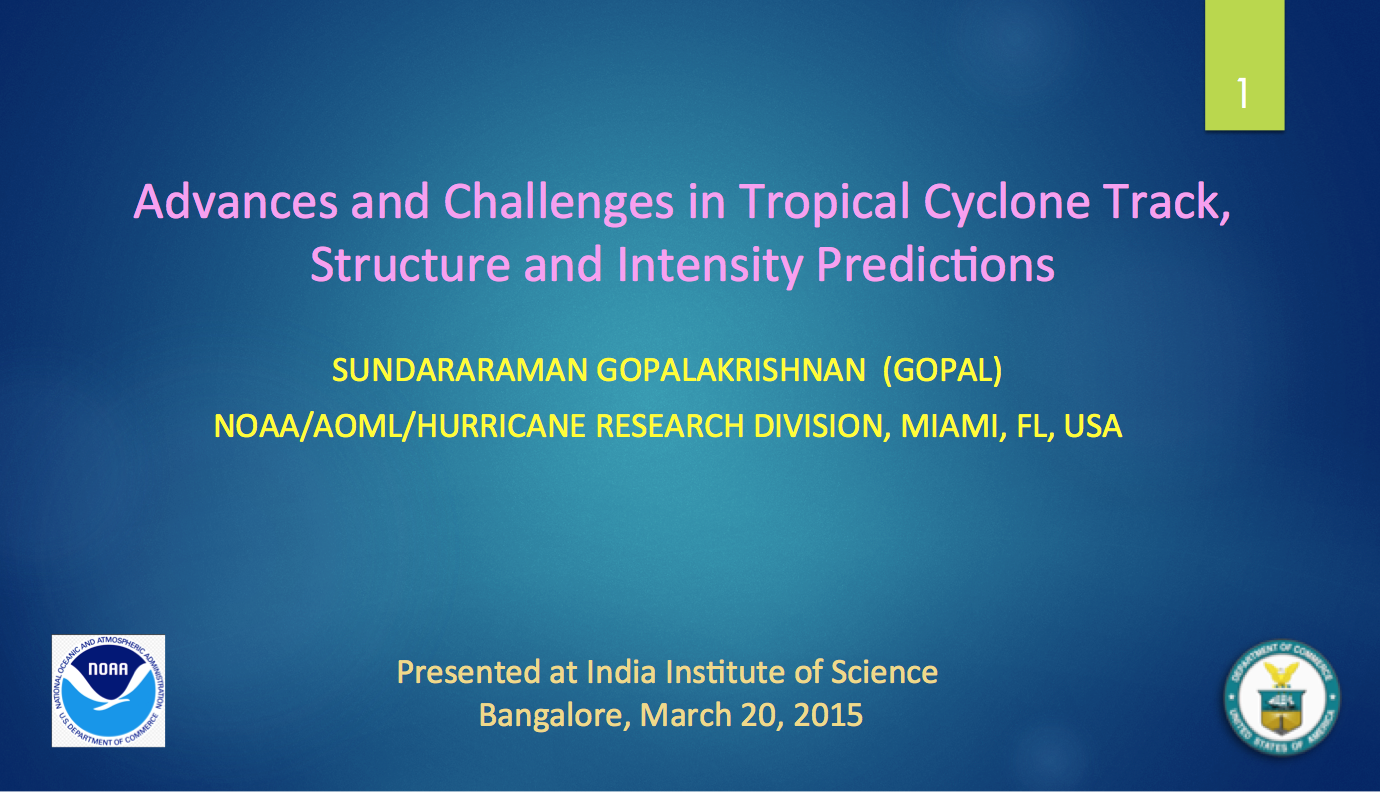 1

Advances and Challenges in Tropical Cyclone Track, Structure and Intensity Predictions

SUNDARARAMAN GOPALAKRISHNAN (GOPAL)

NOAA/AOML/HURRICANE RESEARCH DIVISION, MIAMI, FL, USA

NATIONAL OCEANIC AND ATMOSPHERIC ADMINISTRATION
NOAA
U.S. DEPARTMENT OF COMMERCE

Presented at India Institute of Science
Bangalore, March 20, 2015

DEPARTMENT OF COMMERCE
UNITED STATES OF AMERICA